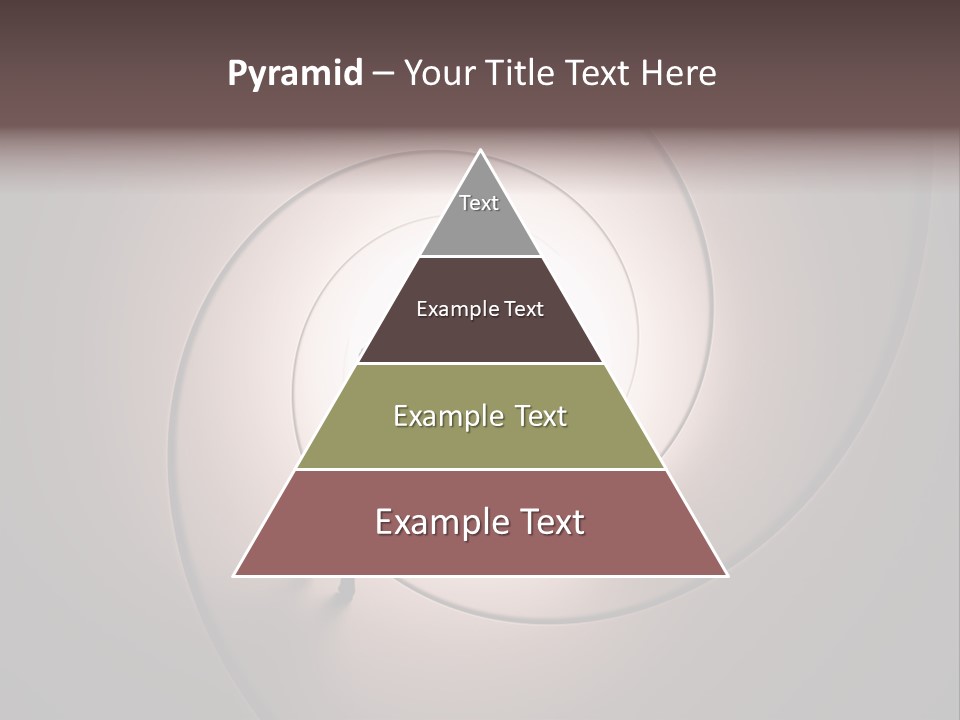 Pyramid – Your Title Text Here

Text

Example Text

Example Text

Example Text